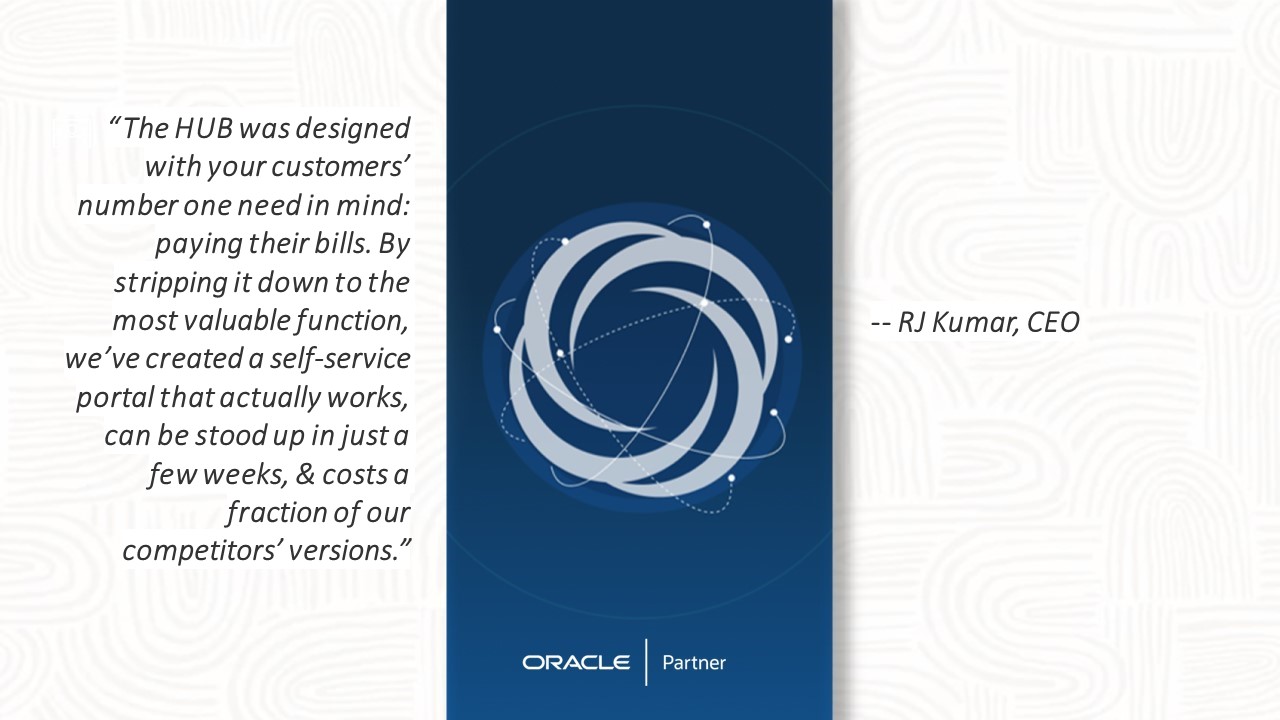 “The HUB was designed with your customers’ number one need in mind: paying their bills. By stripping it down to the most valuable function, we’ve created a self-service portal that actually works, can be stood up in just a few weeks, & costs a fraction of our competitors’ versions.”

ORACLE | Partner

-- RJ Kumar, CEO